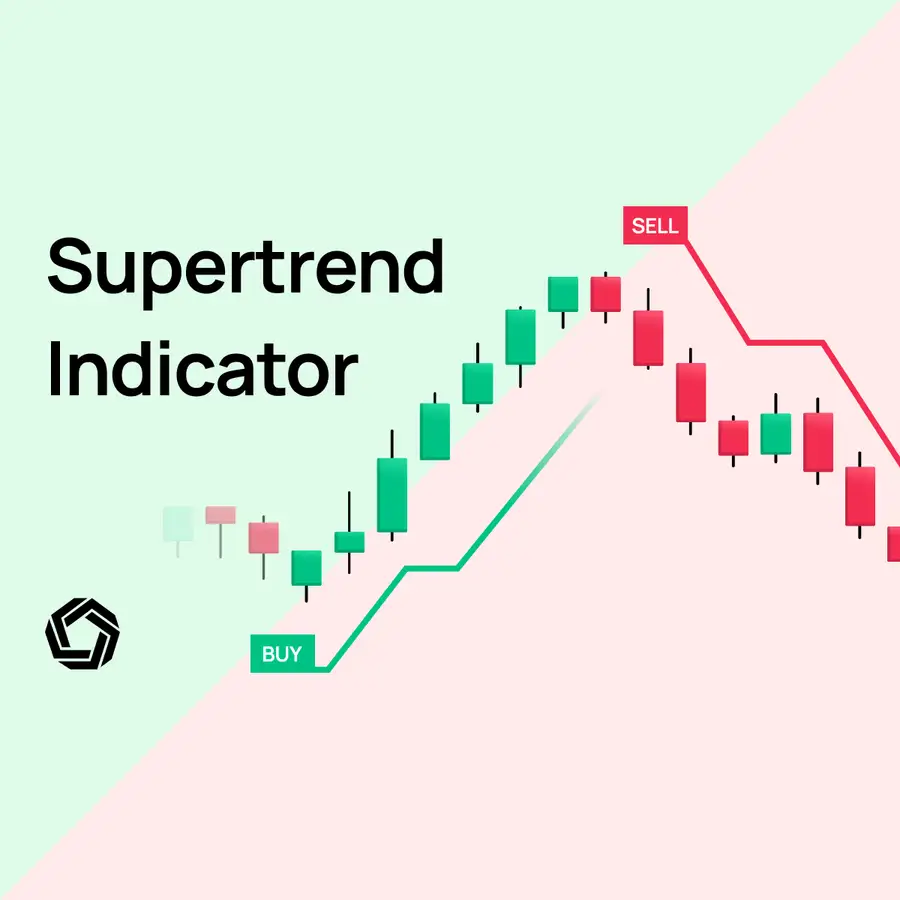 Supertrend Indicator

SELL

BUY